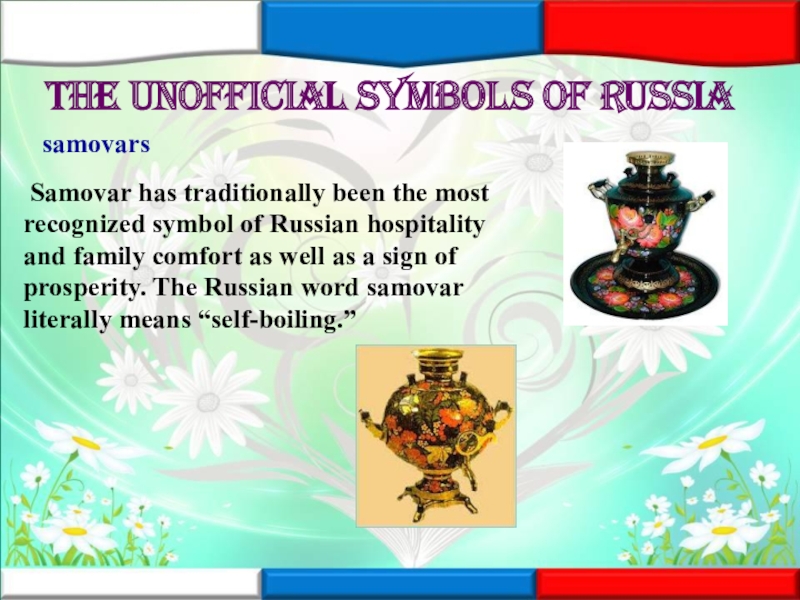 THE UNOFFICIAL SYMBOLS OF RUSSIA

samovars

Samovar has traditionally been the most recognized symbol of Russian hospitality and family comfort as well as a sign of prosperity. The Russian word samovar literally means “self-boiling.”